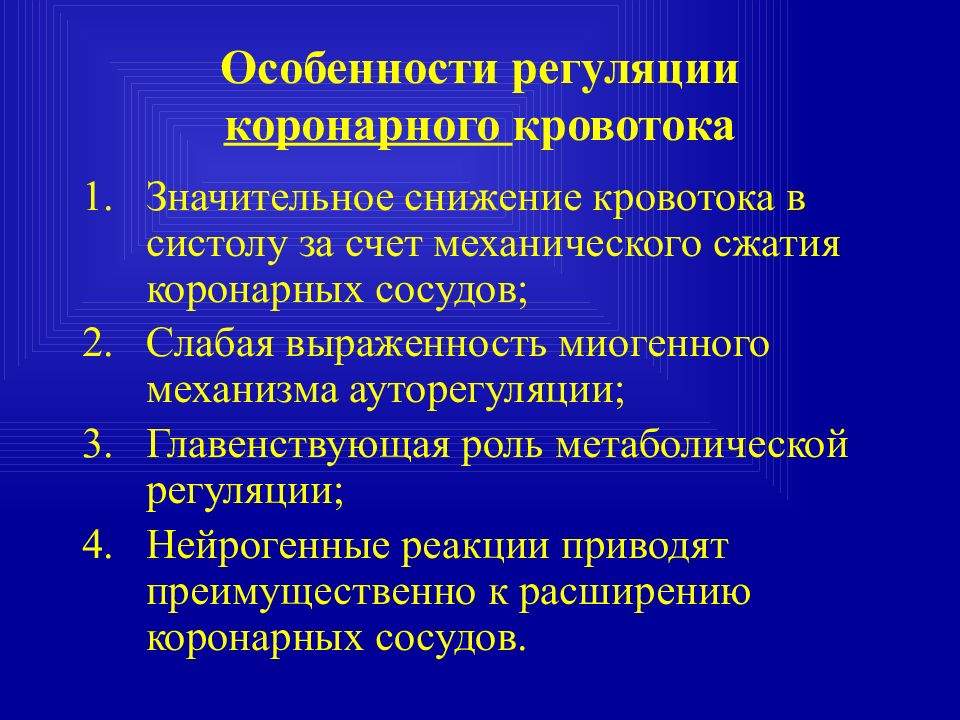 Особенности регуляции коронарного кровотока

1. Значительное снижение кровотока в систолу за счет механического сжатия коронарных сосудов;
2. Слабая выраженность миогенного механизма ауторегуляции;
3. Главенствующая роль метаболической регуляции;
4. Нейрогенные реакции приводят преимущественно к расширению коронарных сосудов.